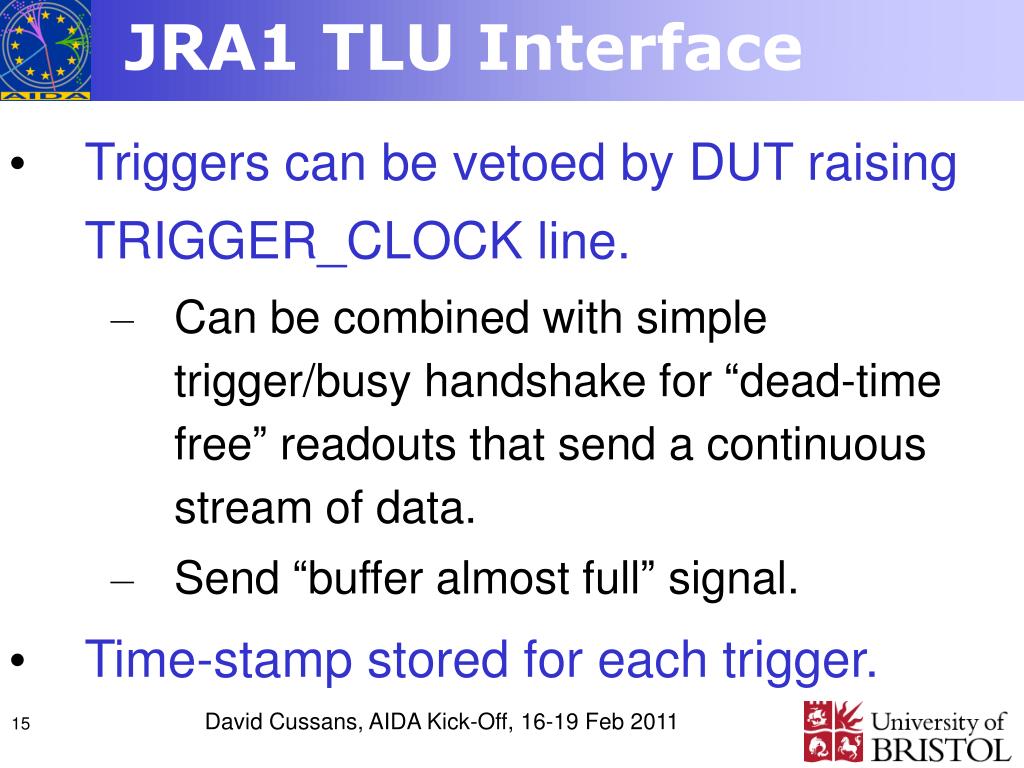 AIDA

JRA1 TLU Interface

• Triggers can be vetoed by DUT raising TRIGGER_CLOCK line.

– Can be combined with simple trigger/busy handshake for “dead-time free” readouts that send a continuous stream of data.

– Send “buffer almost full” signal.

• Time-stamp stored for each trigger.

15

David Cussans, AIDA Kick-Off, 16-19 Feb 2011

University of BRISTOL